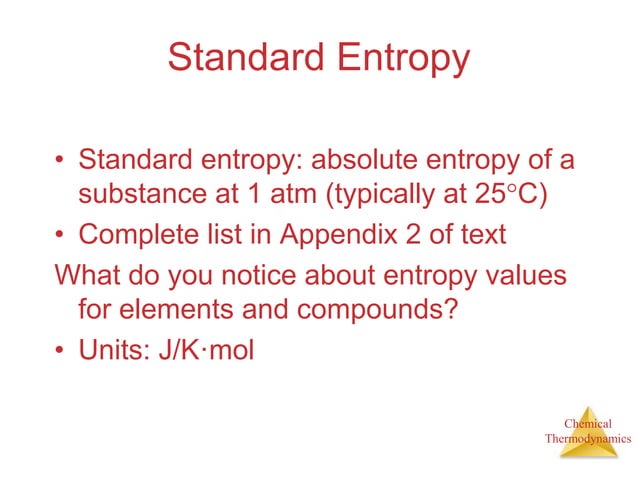 Standard Entropy

• Standard entropy: absolute entropy of a substance at 1 atm (typically at 25°C)

• Complete list in Appendix 2 of text

What do you notice about entropy values for elements and compounds?

• Units: J/K·mol

Chemical Thermodynamics